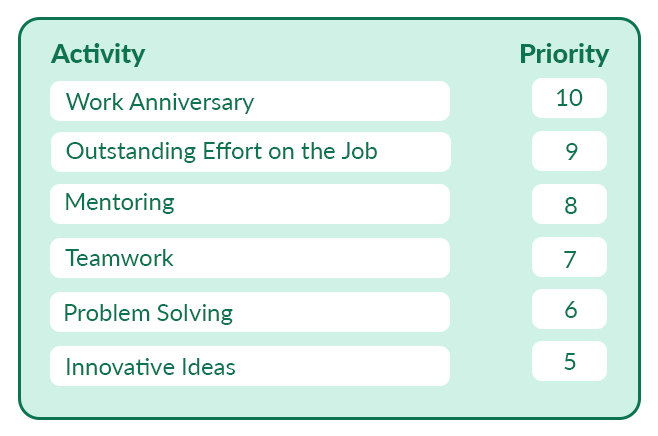 | Activity | Priority |
|---|---|
| Work Anniversary | 10 |
| Outstanding Effort on the Job | 9 |
| Mentoring | 8 |
| Teamwork | 7 |
| Problem Solving | 6 |
| Innovative Ideas | 5 |